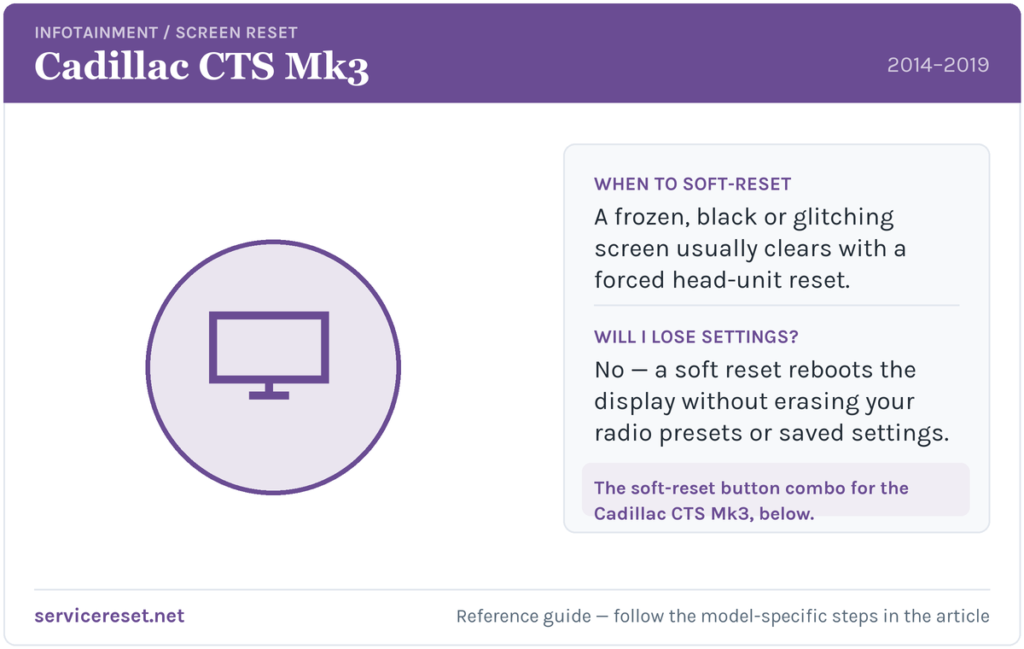 INFOTAINMENT / SCREEN RESET
Cadillac CTS Mk3
2014–2019

WHEN TO SOFT-RESET
A frozen, black or glitching screen usually clears with a forced head-unit reset.

WILL I LOSE SETTINGS?
No — a soft reset reboots the display without erasing your radio presets or saved settings.

The soft-reset button combo for the Cadillac CTS Mk3, below.

servicereset.net
Reference guide — follow the model-specific steps in the article